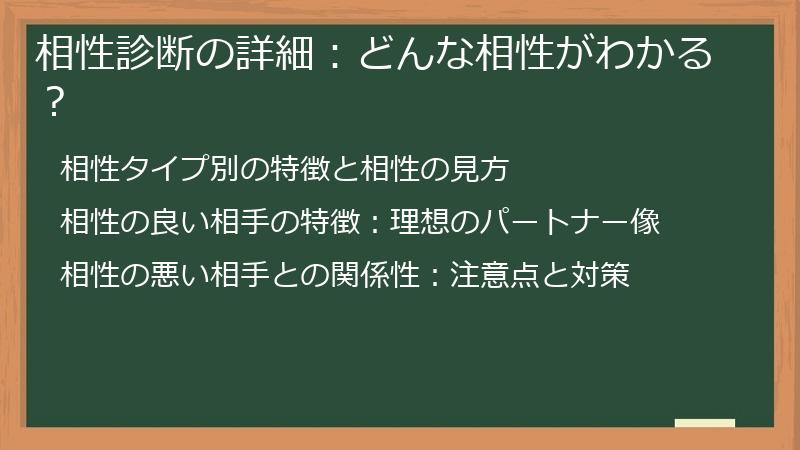 相性診断の詳細：どんな相性がわかる？

相性タイプ別の特徴と相性の見方

相性の良い相手の特徴：理想のパートナー像

相性の悪い相手との関係性：注意点と対策